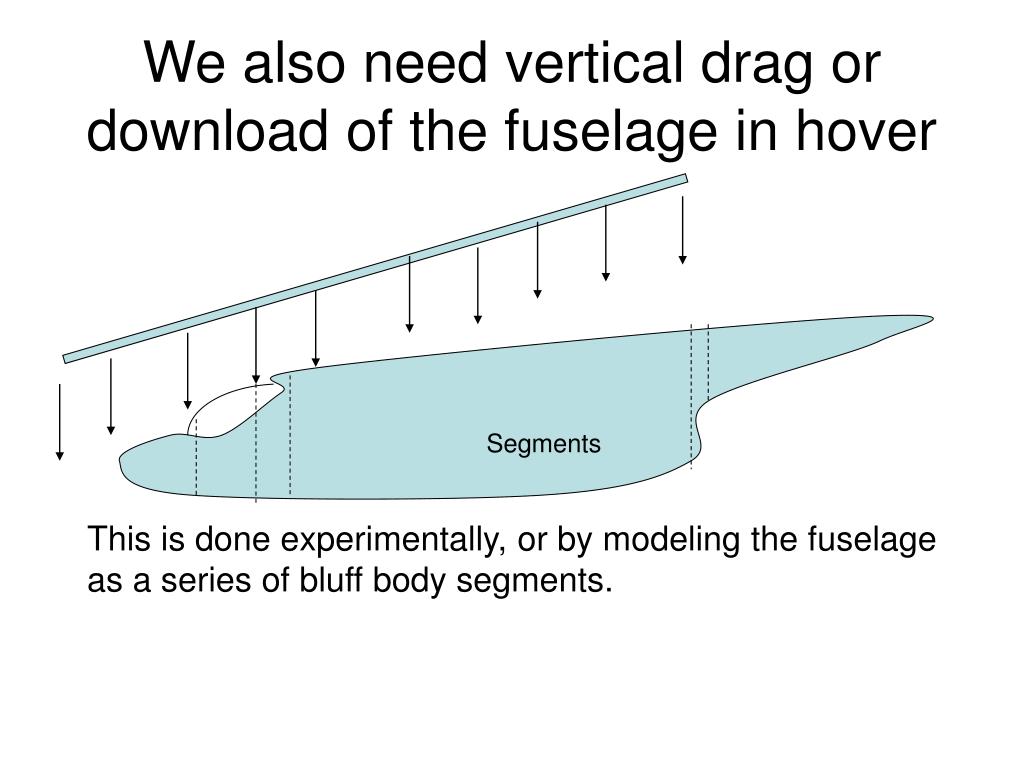 We also need vertical drag or download of the fuselage in hover

Segments

This is done experimentally, or by modeling the fuselage as a series of bluff body segments.